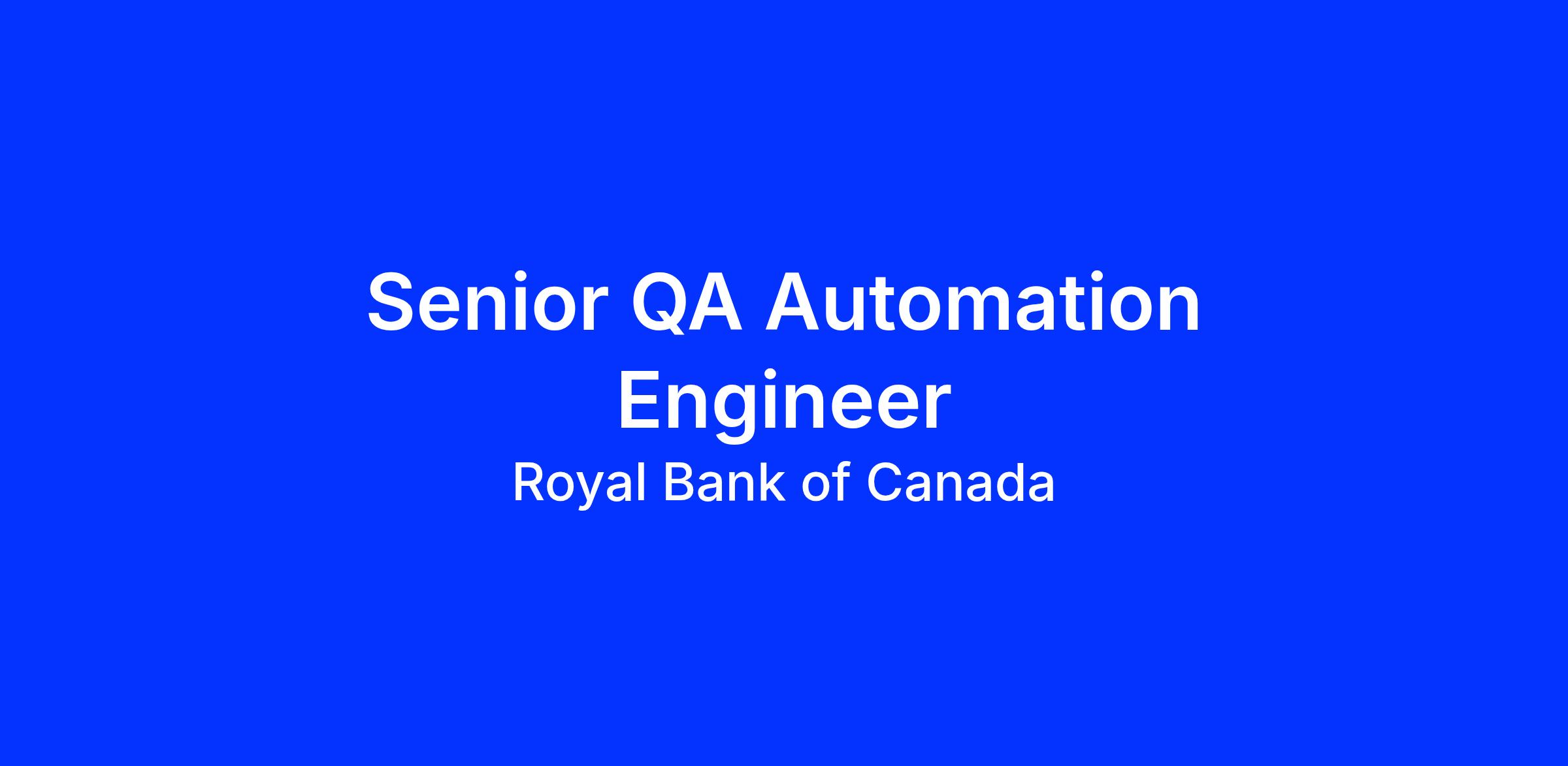 Senior QA Automation Engineer

Royal Bank of Canada